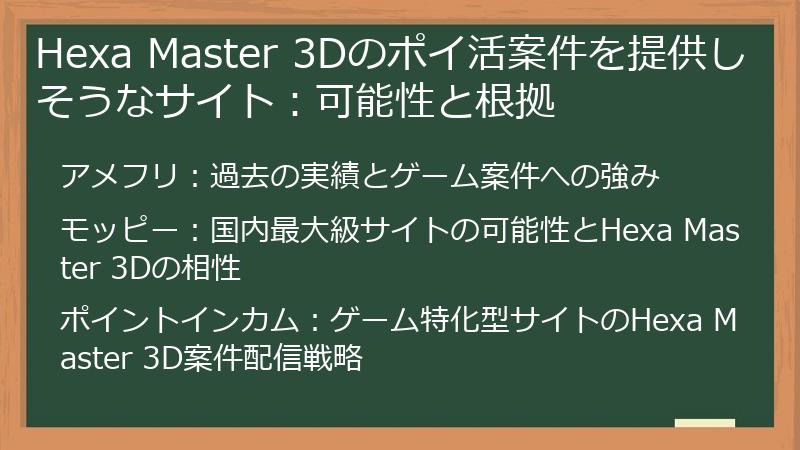 Hexa Master 3Dのポイ活案件を提供しそうなサイト：可能性と根拠

アメフリ：過去の実績とゲーム案件への強み

モッピー：国内最大級サイトの可能性とHexa Master 3Dの相性

ポイントインカム：ゲーム特化型サイトのHexa Master 3D案件配信戦略